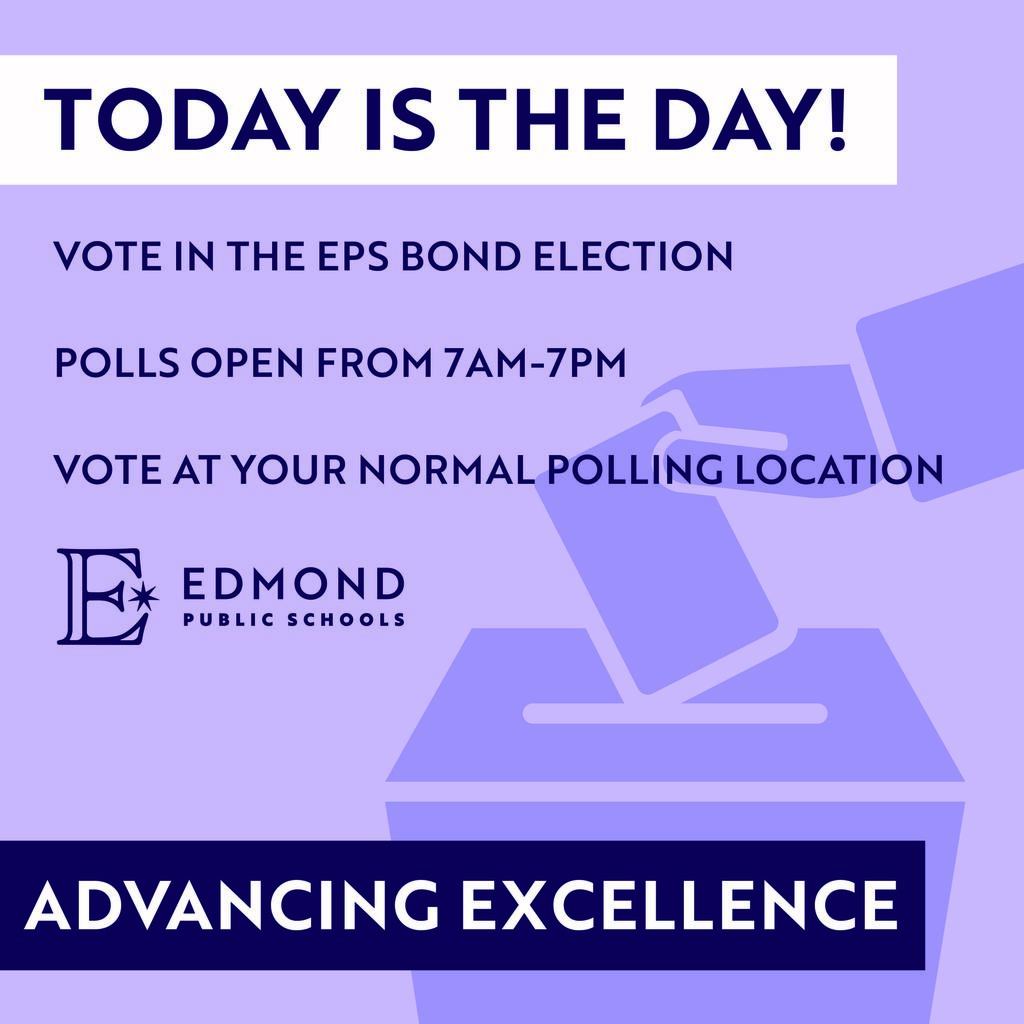 TODAY IS THE DAY!

VOTE IN THE EPS BOND ELECTION

POLLS OPEN FROM 7AM-7PM

VOTE AT YOUR NORMAL POLLING LOCATION

E EDMOND PUBLIC SCHOOLS

ADVANCING EXCELLENCE